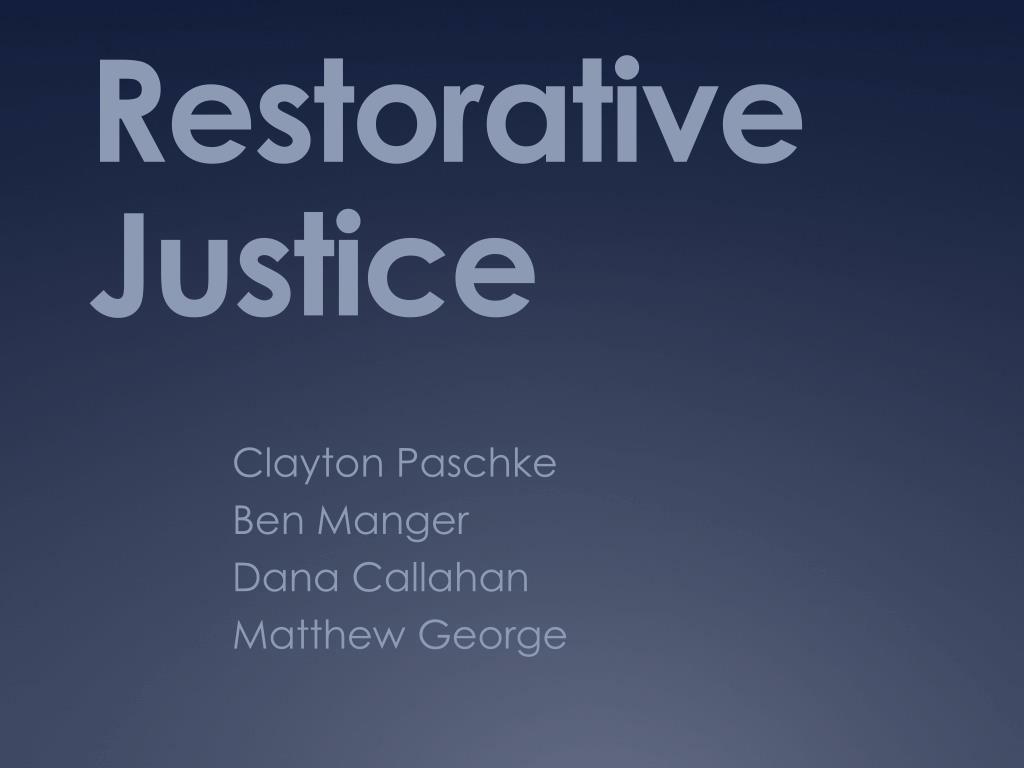 Restorative Justice

Clayton Paschke
Ben Manger
Dana Callahan
Matthew George